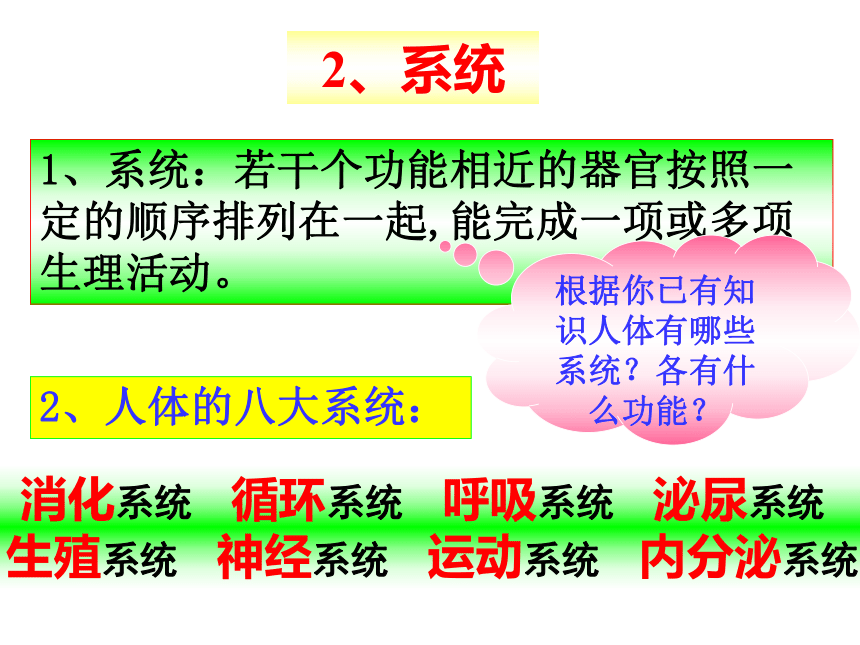 2、系统

1、系统：若干个功能相近的器官按照一定的顺序排列在一起,能完成一项或多项生理活动。

根据你已有知识人体有哪些系统？各有什么功能？

2、人体的八大系统：

消化系统　循环系统　呼吸系统　泌尿系统
生殖系统　神经系统　运动系统　内分泌系统